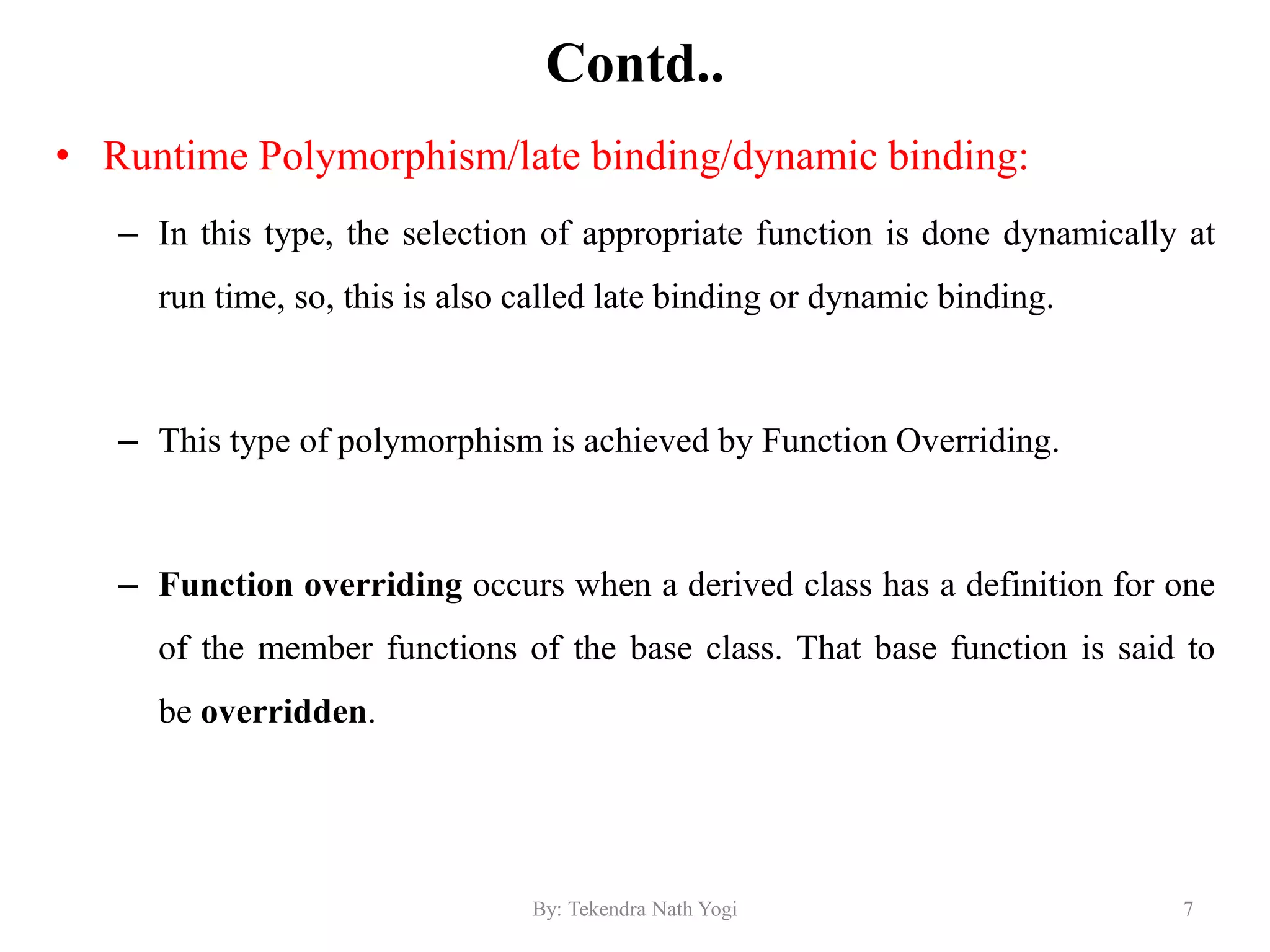 Contd..

• Runtime Polymorphism/late binding/dynamic binding:

– In this type, the selection of appropriate function is done dynamically at run time, so, this is also called late binding or dynamic binding.

– This type of polymorphism is achieved by Function Overriding.

– Function overriding occurs when a derived class has a definition for one of the member functions of the base class. That base function is said to be overridden.

By: Tekendra Nath Yogi

7